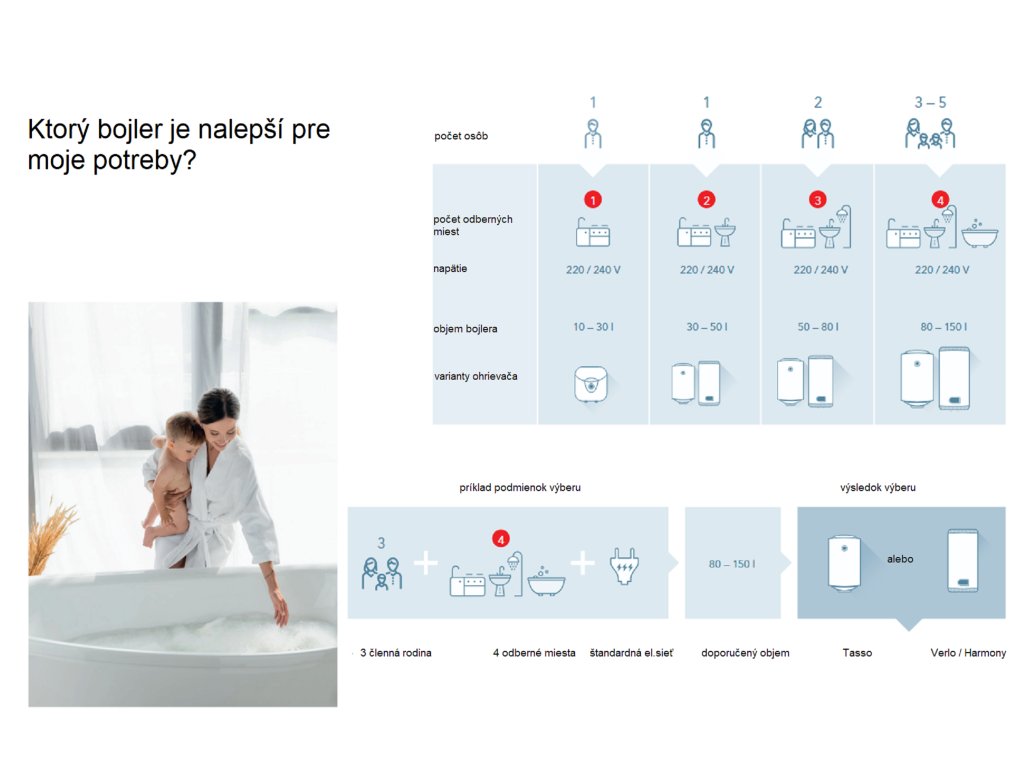 Ktorý bojler je nalepší pre moje potreby?

| | 1 | 1 | 2 | 3 – 5 |
|---|---|---|---|---|
| počet osôb | | | | |
| počet odberných miest | 1 | 2 | 3 | 4 |
| napätie | 220 / 240 V | 220 / 240 V | 220 / 240 V | 220 / 240 V |
| objem bojlera | 10 – 30 l | 30 – 50 l | 50 – 80 l | 80 – 150 l |
| varianty ohrievača | | | | |

príklad podmienok výberu

výsledok výberu

3

4

80 – 150 l

alebo

3 členná rodina

4 odberné miesta

štandardná el.sieť

doporučený objem

Tasso

Verlo / Harmony